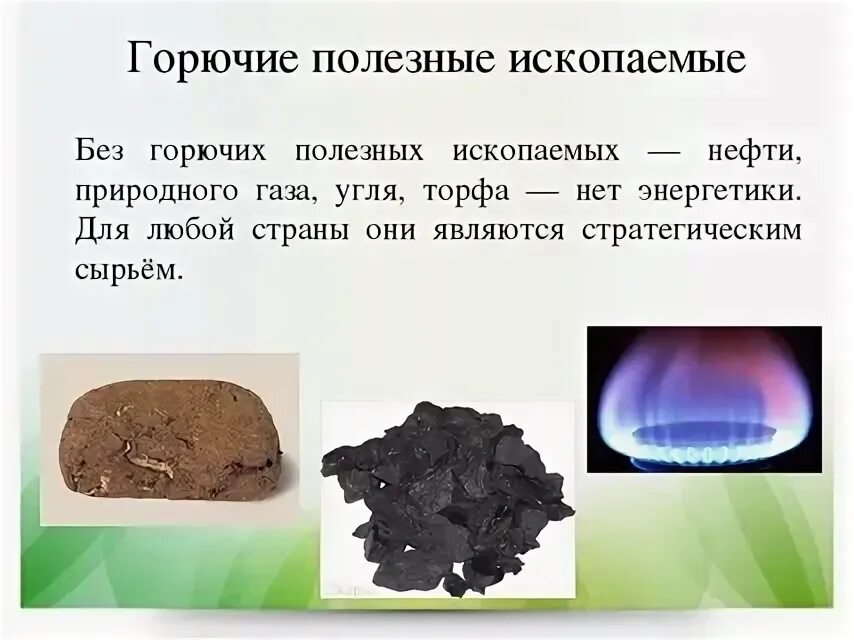 Горючие полезные ископаемые

Без горючих полезных ископаемых — нефти, природного газа, угля, торфа — нет энергетики. Для любой страны они являются стратегическим сырьём.